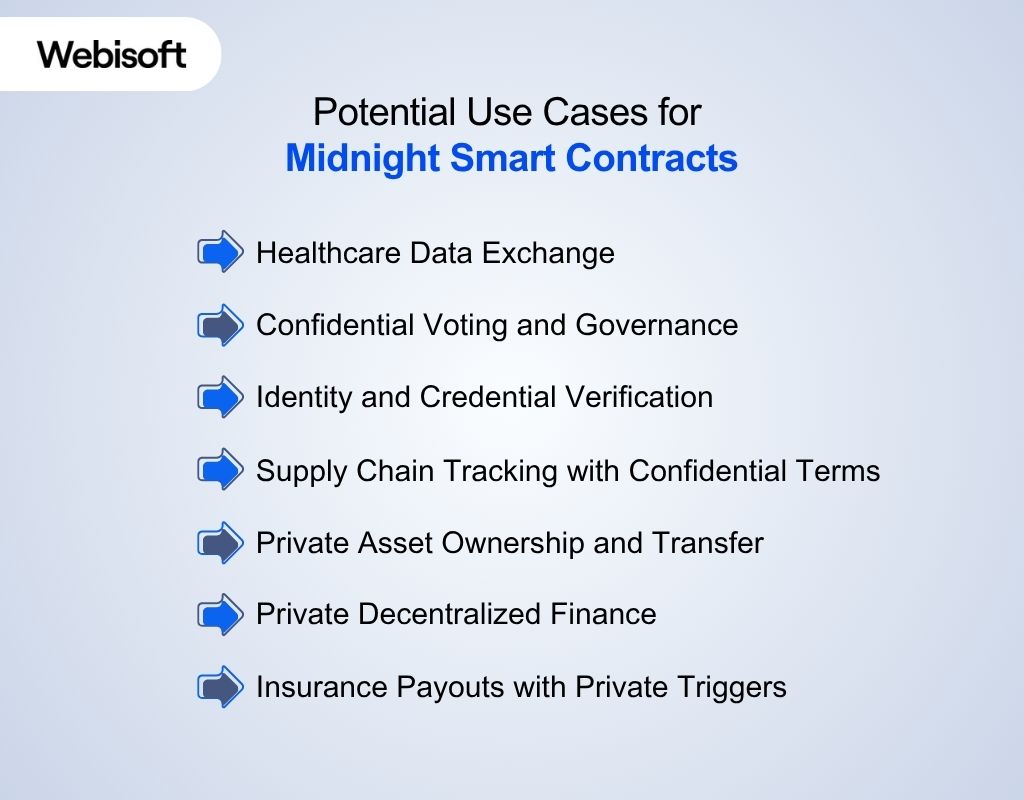 Webisoft

Potential Use Cases for
Midnight Smart Contracts

Healthcare Data Exchange

Confidential Voting and Governance

Identity and Credential Verification

Supply Chain Tracking with Confidential Terms

Private Asset Ownership and Transfer

Private Decentralized Finance

Insurance Payouts with Private Triggers